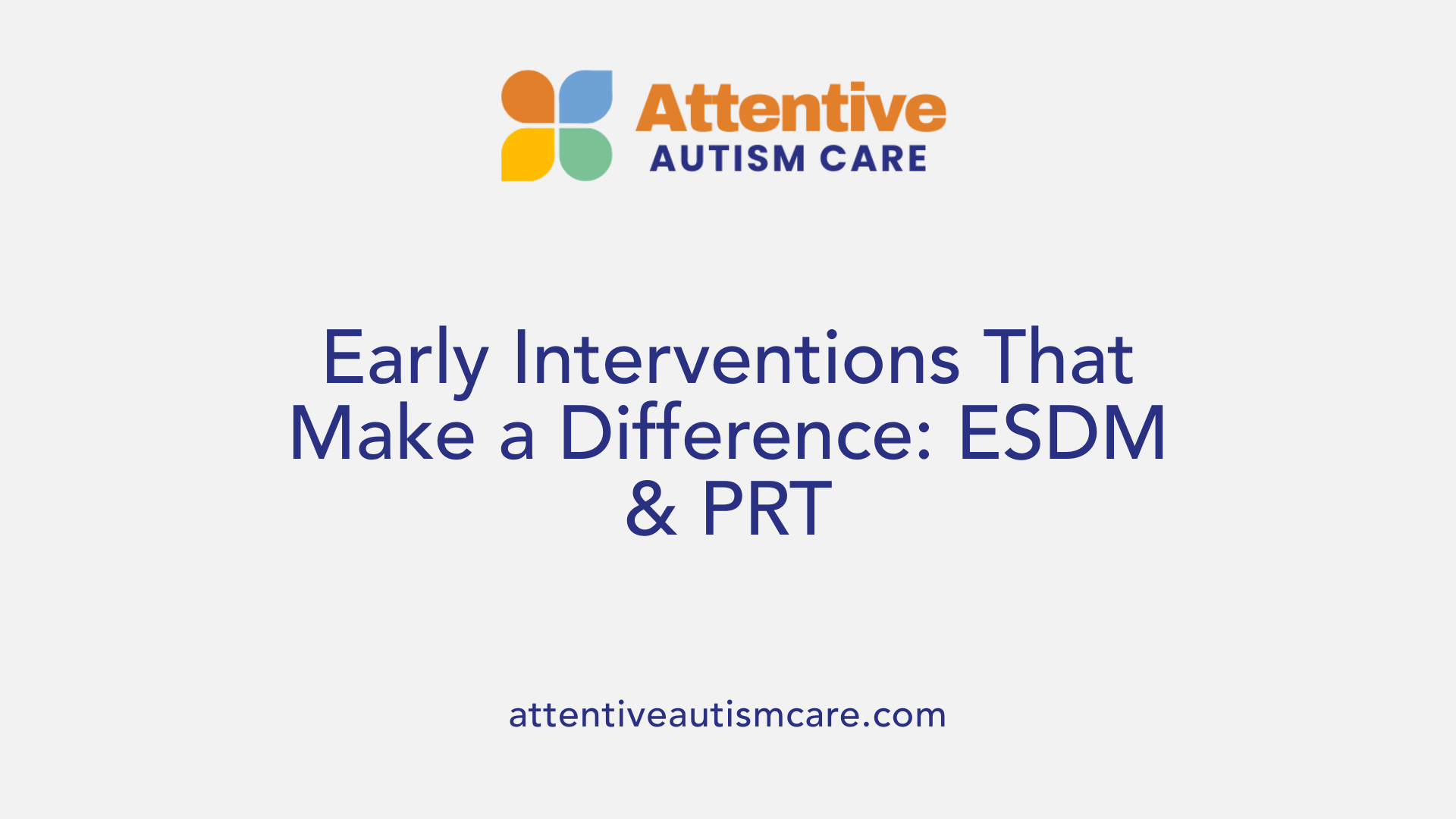 Attentive
AUTISM CARE

Early Interventions That Make a Difference: ESDM & PRT

attentiveautismcare.com